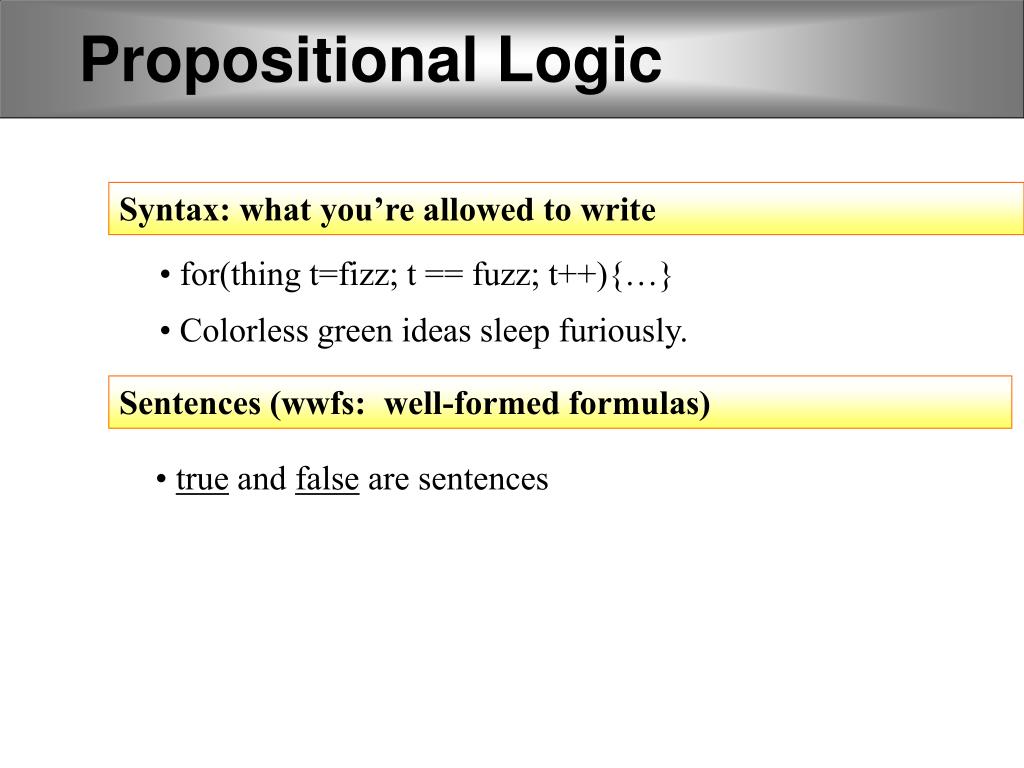 Propositional Logic

Syntax: what you're allowed to write

• for(thing t=fizz; t == fuzz; t++){…}

• Colorless green ideas sleep furiously.

Sentences (wwfs: well-formed formulas)

• true and false are sentences